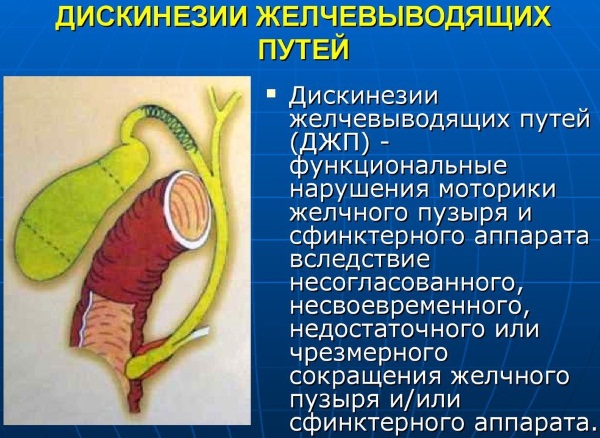 ДИСКИНЕЗИИ ЖЕЛЧЕВЫВОДЯЩИХ ПУТЕЙ

▪ Дискинезии желчевыводящих путей (ДЖП) - функциональные нарушения моторики желчного пузыря и сфинктерного аппарата вследствие несогласованного, несвоевременного, недостаточного или чрезмерного сокращения желчного пузыря и/или сфинктерного аппарата.